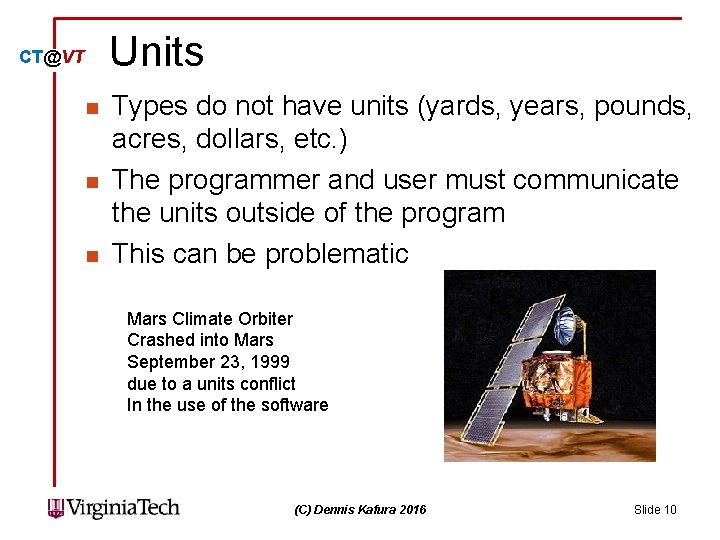 CT@VT

Units

Types do not have units (yards, years, pounds, acres, dollars, etc.)

The programmer and user must communicate the units outside of the program

This can be problematic

Mars Climate Orbiter
Crashed into Mars
September 23, 1999
due to a units conflict
In the use of the software

VirginiaTech

(C) Dennis Kafura 2016

Slide 10